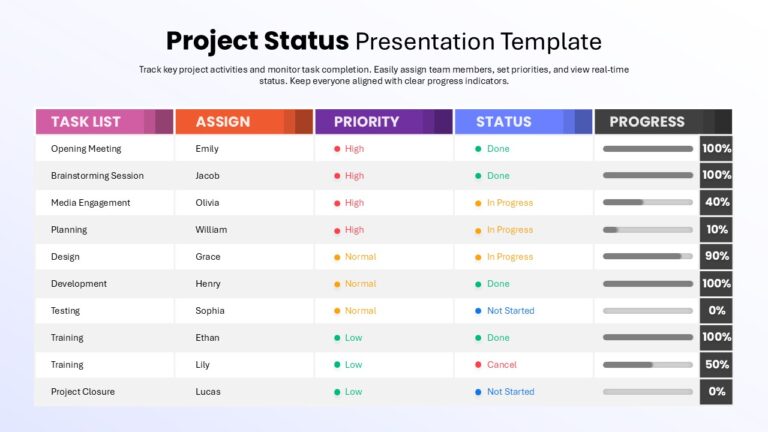 Project Status Presentation Template

Track key project activities and monitor task completion. Easily assign team members, set priorities, and view real-time status. Keep everyone aligned with clear progress indicators.

| TASK LIST | ASSIGN | PRIORITY | STATUS | PROGRESS |
|---|---|---|---|---|
| Opening Meeting | Emily | High | Done | 100% |
| Brainstorming Session | Jacob | High | Done | 100% |
| Media Engagement | Olivia | High | In Progress | 40% |
| Planning | William | High | In Progress | 10% |
| Design | Grace | Normal | In Progress | 90% |
| Development | Henry | Normal | Done | 100% |
| Testing | Sophia | Normal | Not Started | 0% |
| Training | Ethan | Low | Done | 100% |
| Training | Lily | Low | Cancel | 50% |
| Project Closure | Lucas | Low | Not Started | 0% |